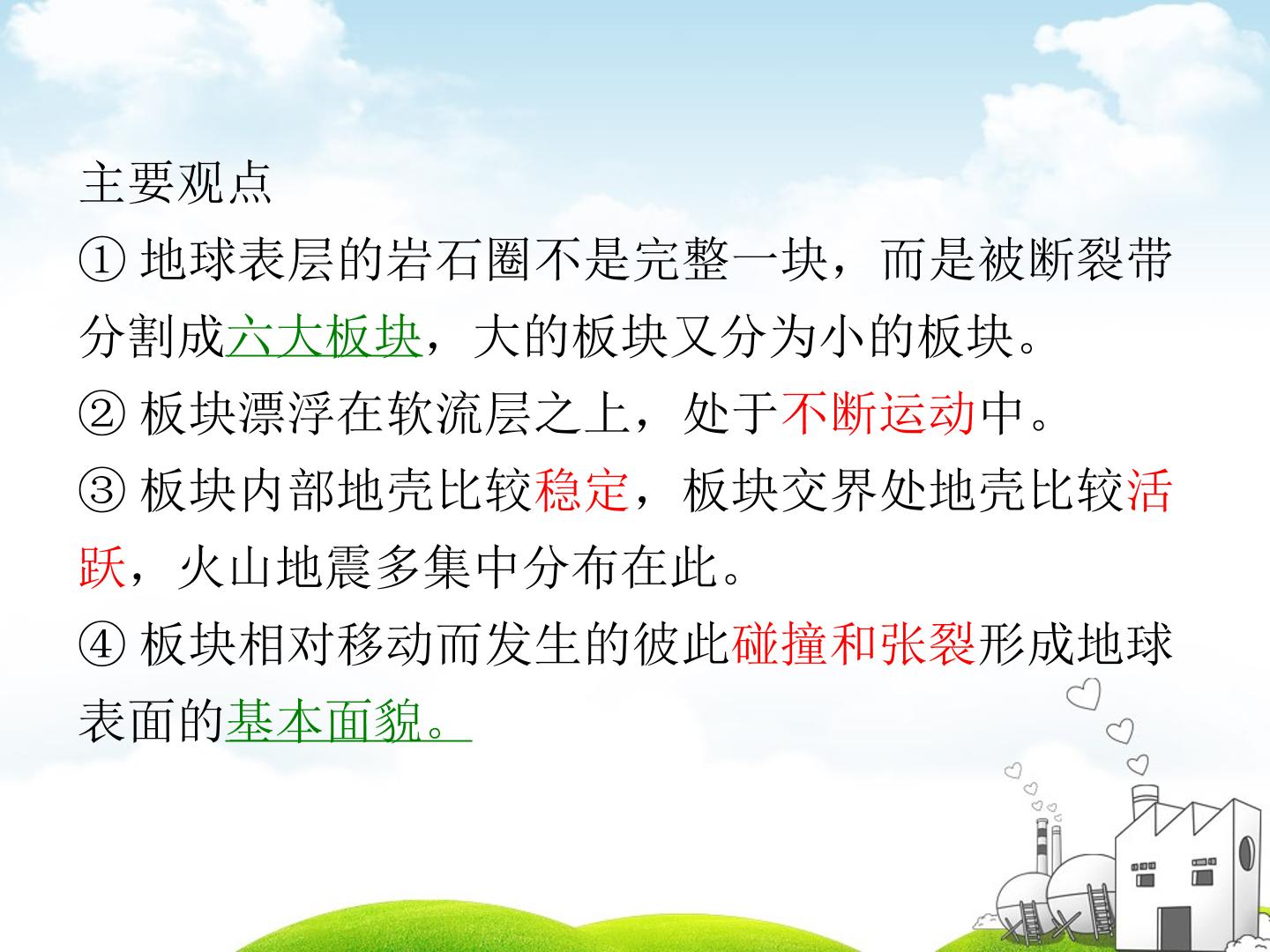 主要观点

①地球表层的岩石圈不是完整一块，而是被断裂带分割成六大板块，大的板块又分为小的板块。

②板块漂浮在软流层之上，处于不断运动中。

③板块内部地壳比较稳定，板块交界处地壳比较活跃，火山地震多集中分布在此。

④板块相对移动而发生的彼此碰撞和张裂形成地球表面的基本面貌。